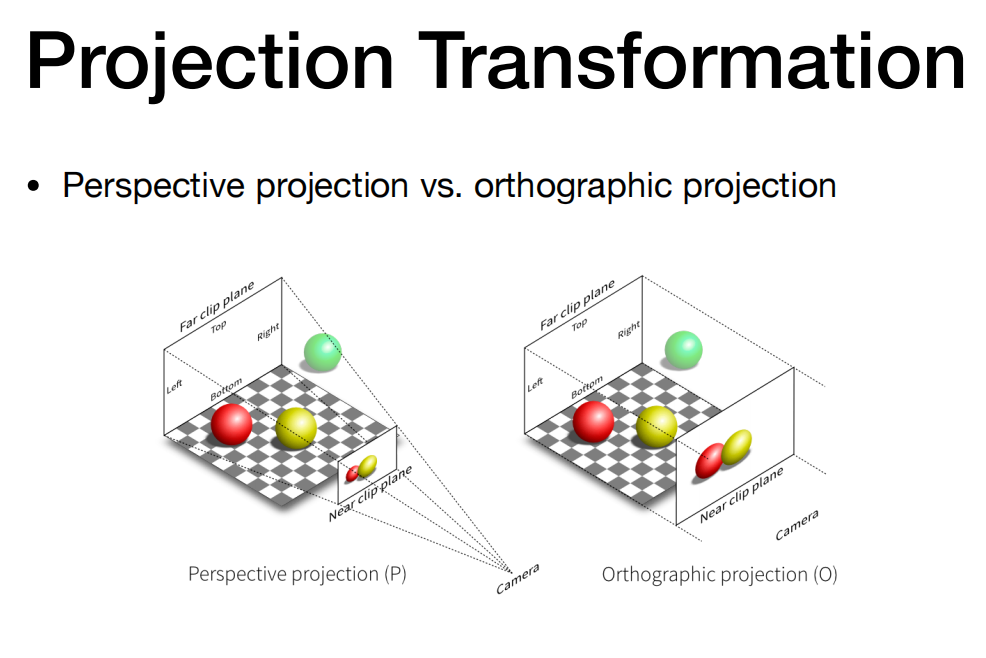 Projection Transformation

• Perspective projection vs. orthographic projection

Far clip plane
Top
Right
Left
Bottom
Near clip plane
Camera
Perspective projection (P)

Far clip plane
Top
Right
Left
Bottom
Near clip plane
Camera
Orthographic projection (O)